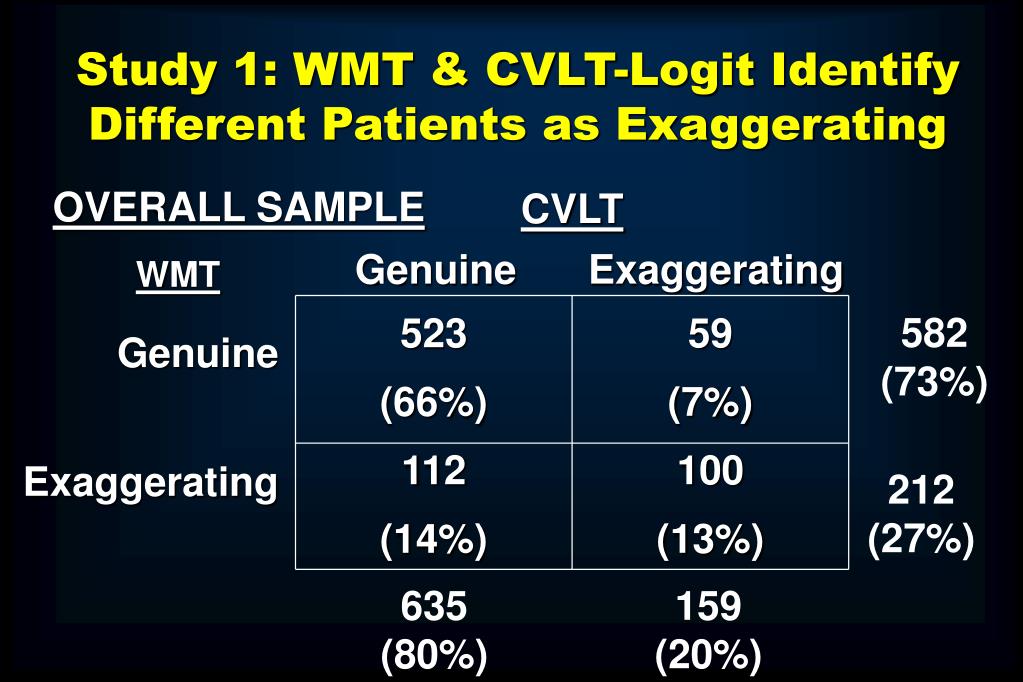 Study 1: WMT & CVLT-Logit Identify Different Patients as Exaggerating

OVERALL SAMPLE CVLT

| WMT | Genuine | Exaggerating | |
|---|---|---|---|
| Genuine | 523 (66%) | 59 (7%) | 582 (73%) |
| Exaggerating | 112 (14%) | 100 (13%) | 212 (27%) |
| | 635 (80%) | 159 (20%) | |